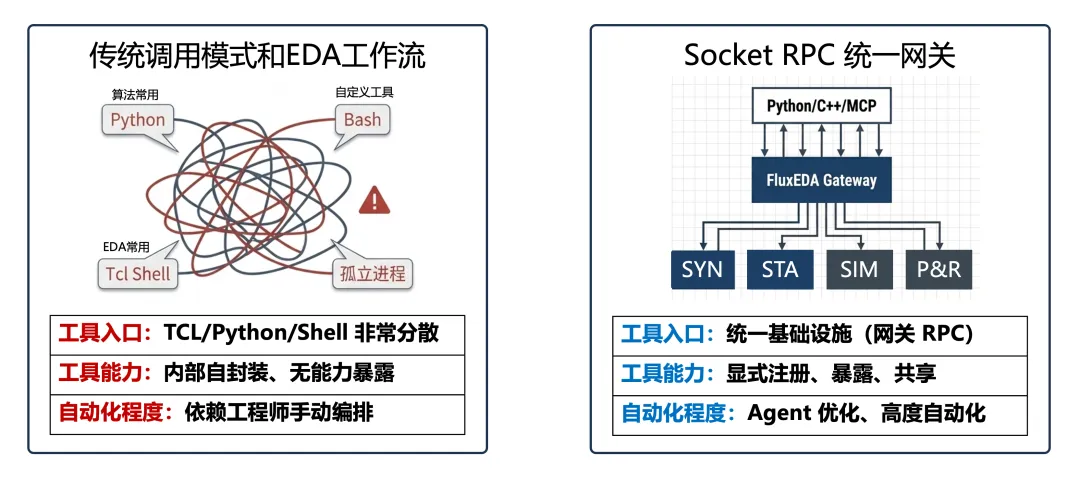 传统调用模式和EDA工作流

算法常用
Python

自定义工具
Bash

EDA常用
Tcl Shell

孤立进程

工具入口：TCL/Python/Shell 非常分散
工具能力：内部自封装、无能力暴露
自动化程度：依赖工程师手动编排

Socket RPC 统一网关

Python/C++/MCP

FluxEDA Gateway

SYN
STA
SIM
P&R

工具入口：统一基础设施（网关 RPC）
工具能力：显式注册、暴露、共享
自动化程度：Agent 优化、高度自动化